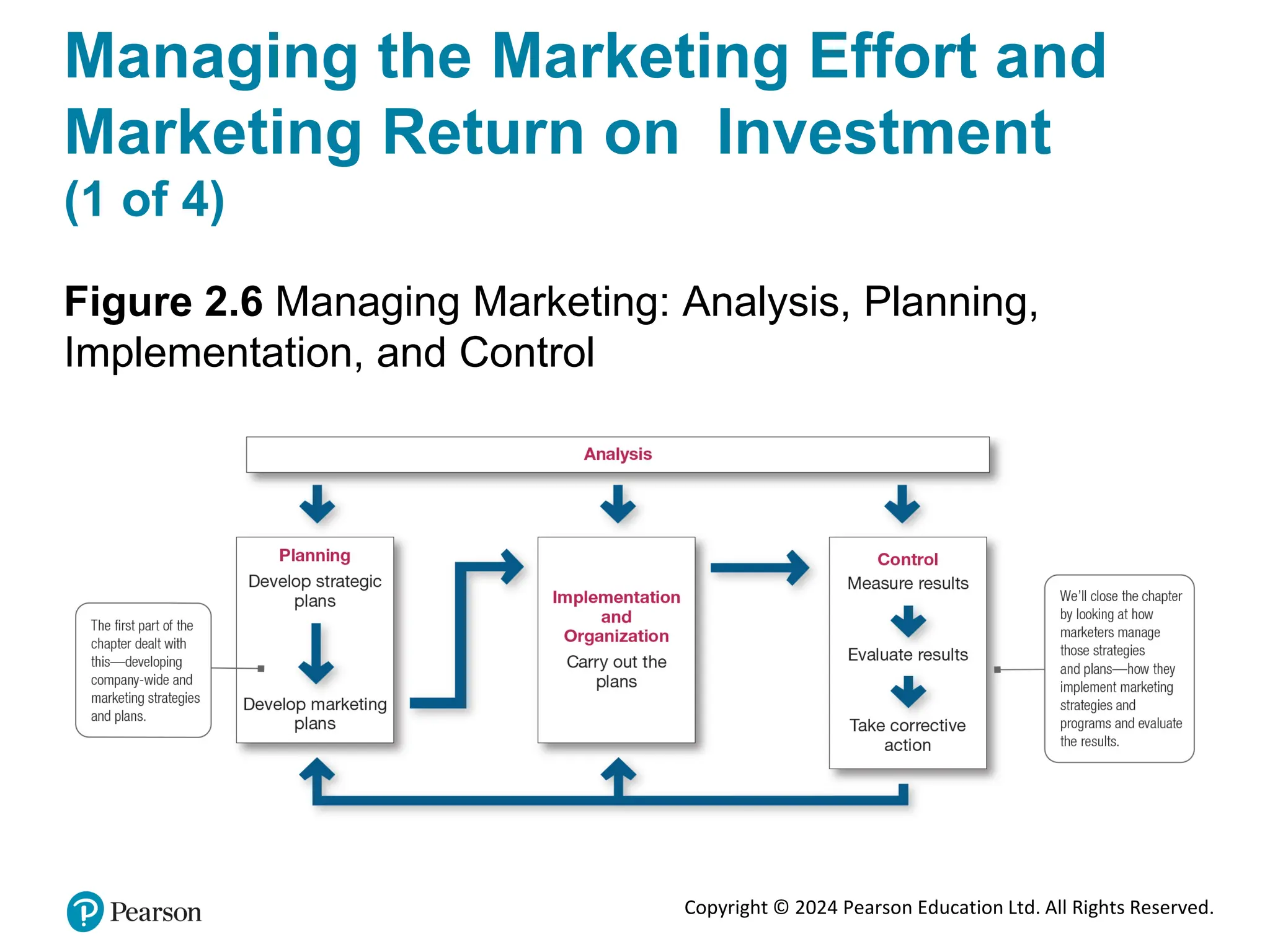 Managing the Marketing Effort and Marketing Return on Investment
(1 of 4)

**Figure 2.6** Managing Marketing: Analysis, Planning, Implementation, and Control

Analysis

The first part of the chapter dealt with this—developing company-wide and marketing strategies and plans.

Planning
Develop strategic plans
Develop marketing plans

Implementation and Organization
Carry out the plans

Control
Measure results
Evaluate results
Take corrective action

We'll close the chapter by looking at how marketers manage those strategies and plans—how they implement marketing strategies and programs and evaluate the results.

Pearson

Copyright © 2024 Pearson Education Ltd. All Rights Reserved.